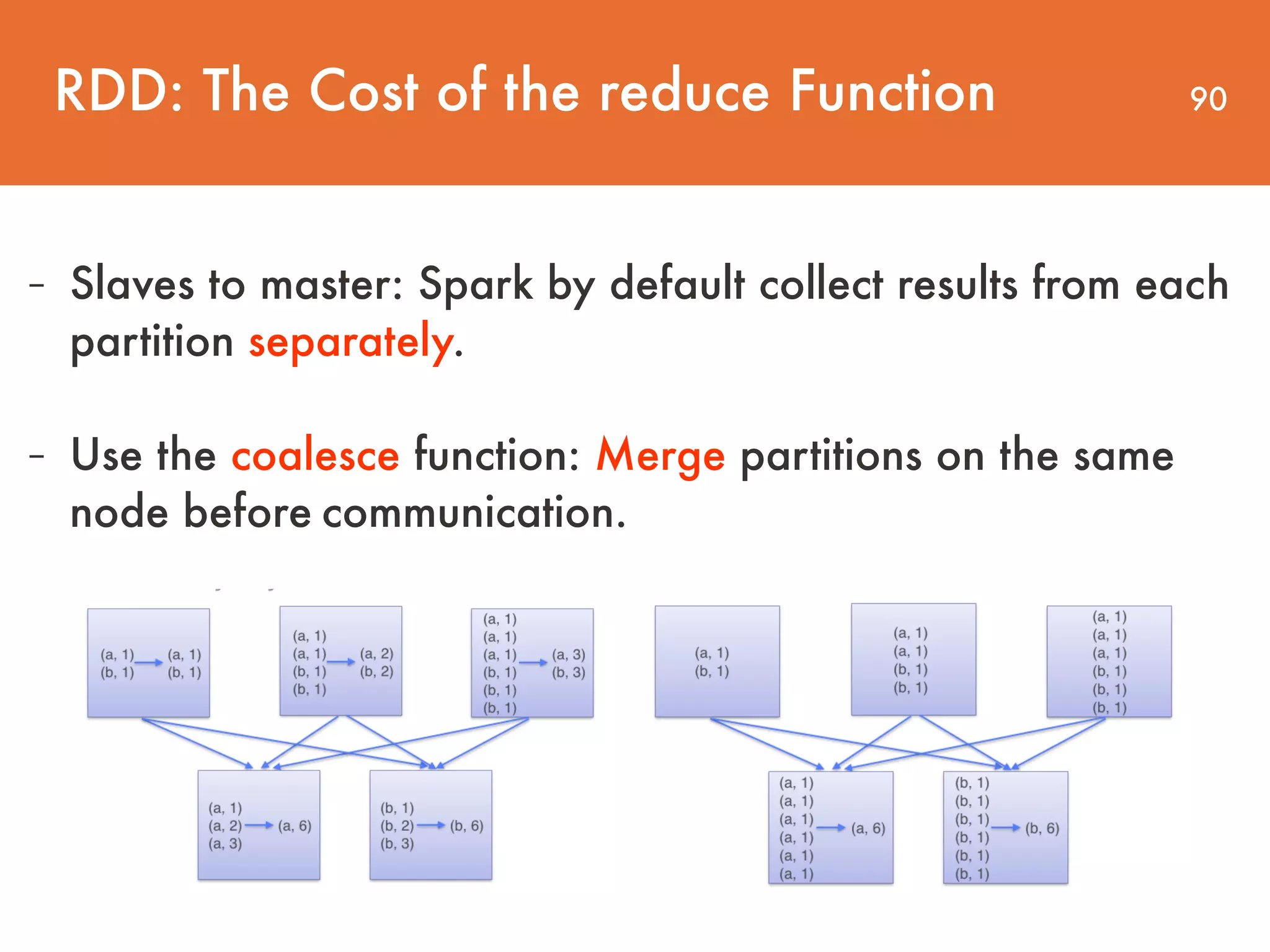 RDD: The Cost of the reduce Function

90

- Slaves to master: Spark by default collect results from each partition separately.

- Use the coalesce function: Merge partitions on the same node before communication.

(a, 1)
(b, 1)
(a, 1)
(b, 1)

(a, 1)
(a, 1)
(b, 1)
(b, 1)
(a, 2)
(b, 2)

(a, 1)
(a, 1)
(a, 1)
(b, 1)
(b, 1)
(b, 1)
(a, 3)
(b, 3)

(a, 1)
(a, 2)
(a, 3)
(a, 6)

(b, 1)
(b, 2)
(b, 3)
(b, 6)

(a, 1)
(b, 1)

(a, 1)
(a, 1)
(b, 1)
(b, 1)

(a, 1)
(a, 1)
(a, 1)
(b, 1)
(b, 1)
(b, 1)

(a, 1)
(a, 1)
(a, 1)
(a, 1)
(a, 1)
(a, 1)
(a, 6)

(b, 1)
(b, 1)
(b, 1)
(b, 1)
(b, 1)
(b, 1)
(b, 6)